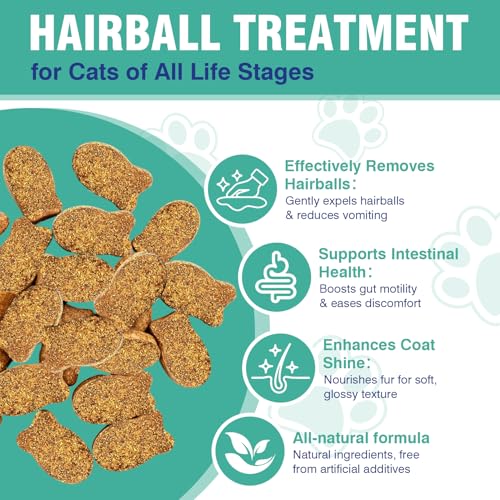 HAIRBALL TREATMENT
for Cats of All Life Stages

Effectively Removes Hairballs:
Gently expels hairballs & reduces vomiting

Supports Intestinal Health:
Boosts gut motility & eases discomfort

Enhances Coat Shine:
Nourishes fur for soft, glossy texture

All-natural formula
Natural ingredients, free from artificial additives